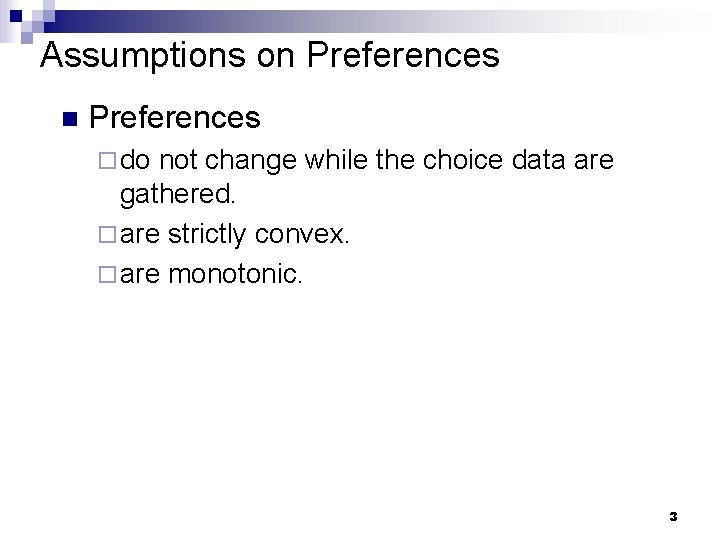 Assumptions on Preferences

Preferences

do not change while the choice data are gathered.

are strictly convex.

are monotonic.

3